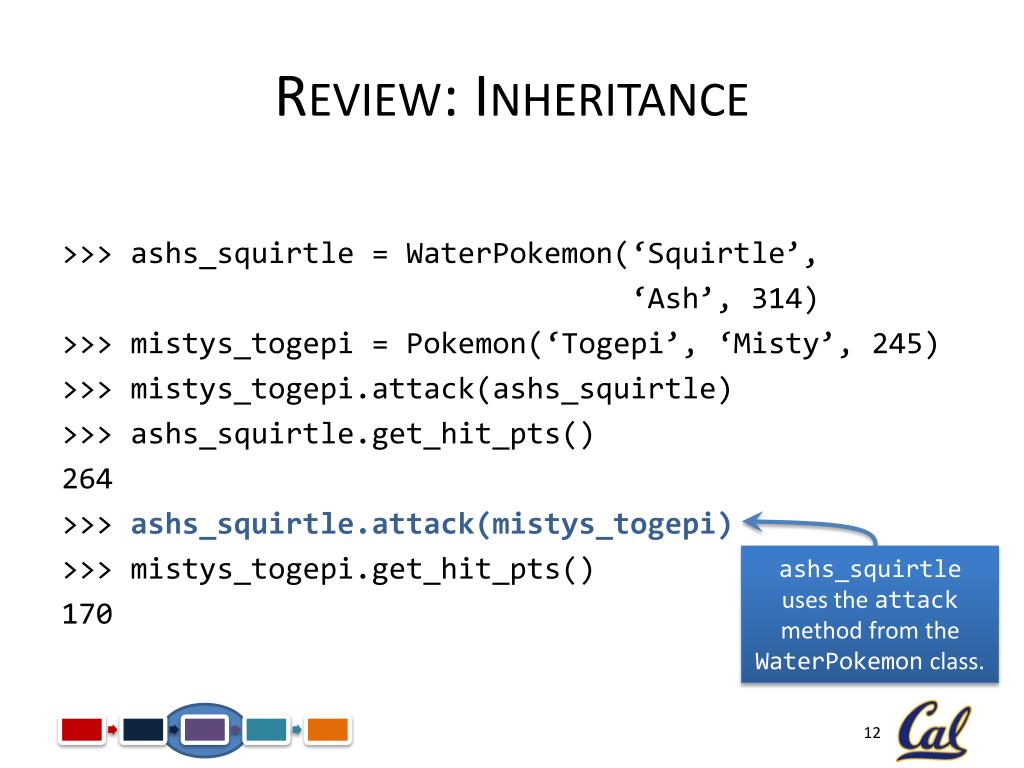 REVIEW: INHERITANCE

>>> ashs_squirtle = WaterPokemon(‘Squirtle’,
‘Ash’, 314)
>>> mistys_togepi = Pokemon(‘Togepi’, ‘Misty’, 245)
>>> mistys_togepi.attack(ashs_squirtle)
>>> ashs_squirtle.get_hit_pts()
264
>>> ashs_squirtle.attack(mistys_togepi)
>>> mistys_togepi.get_hit_pts()
170

ashs_squirtle uses the attack method from the WaterPokemon class.

12

Cal